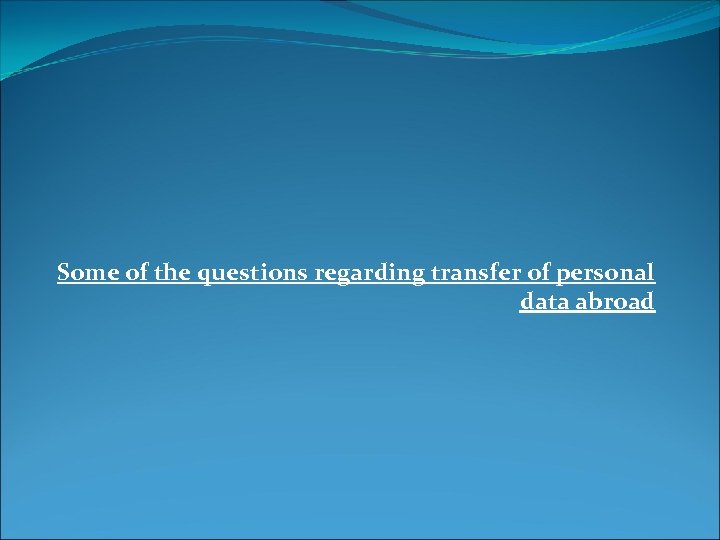 Some of the questions regarding transfer of personal data abroad